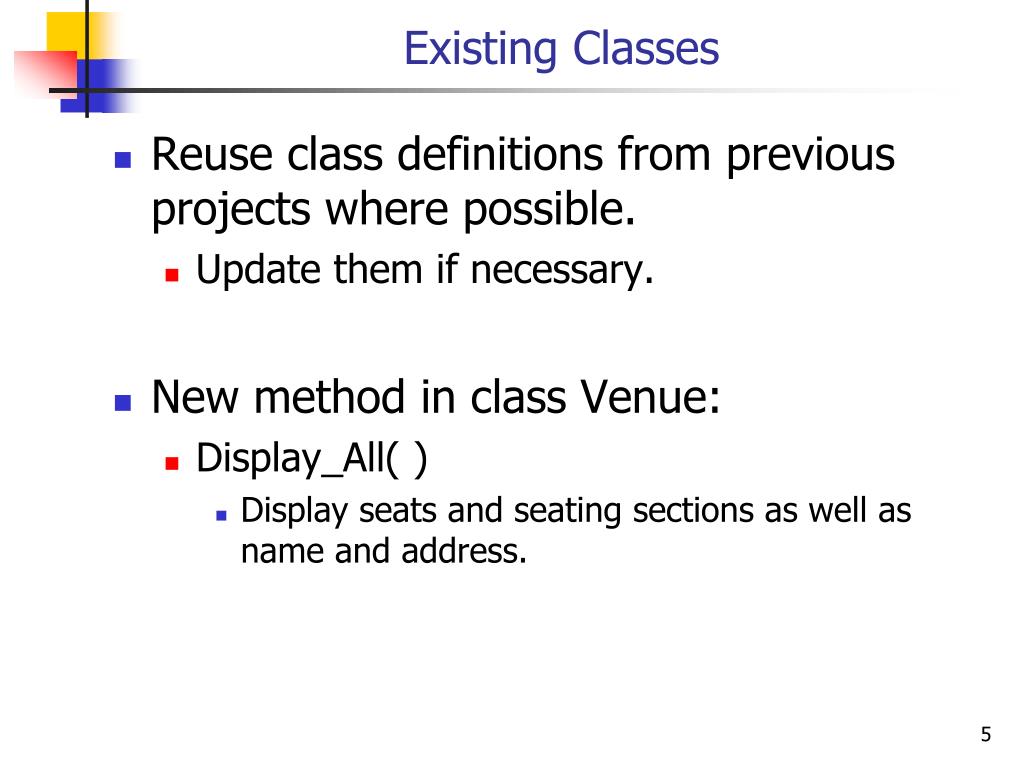 Existing Classes

Reuse class definitions from previous projects where possible.

Update them if necessary.

New method in class Venue:

Display_All( )

Display seats and seating sections as well as name and address.

5